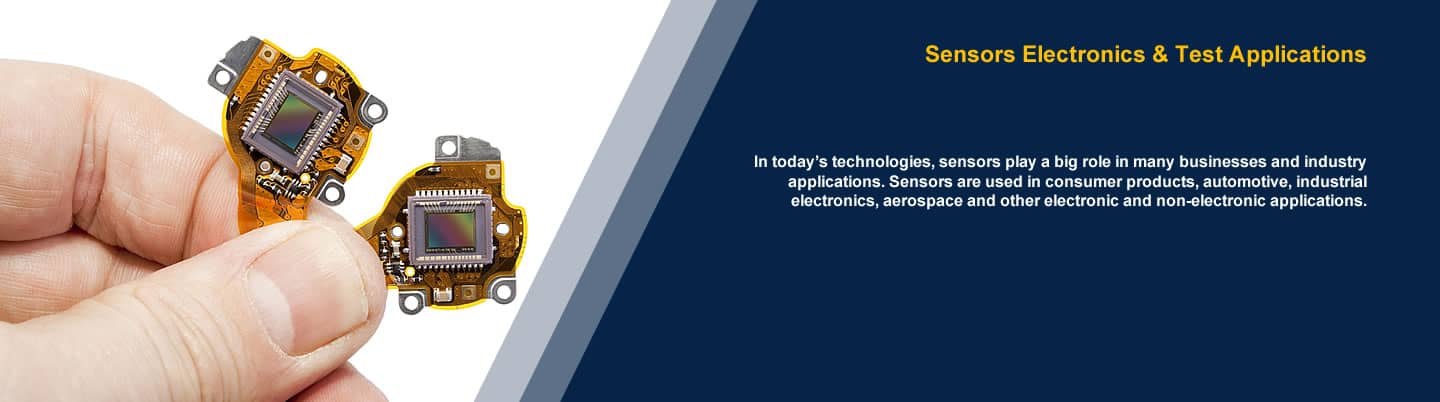 Sensors Electronics & Test Applications

In today’s technologies, sensors play a big role in many businesses and industry applications. Sensors are used in consumer products, automotive, industrial electronics, aerospace and other electronic and non-electronic applications.